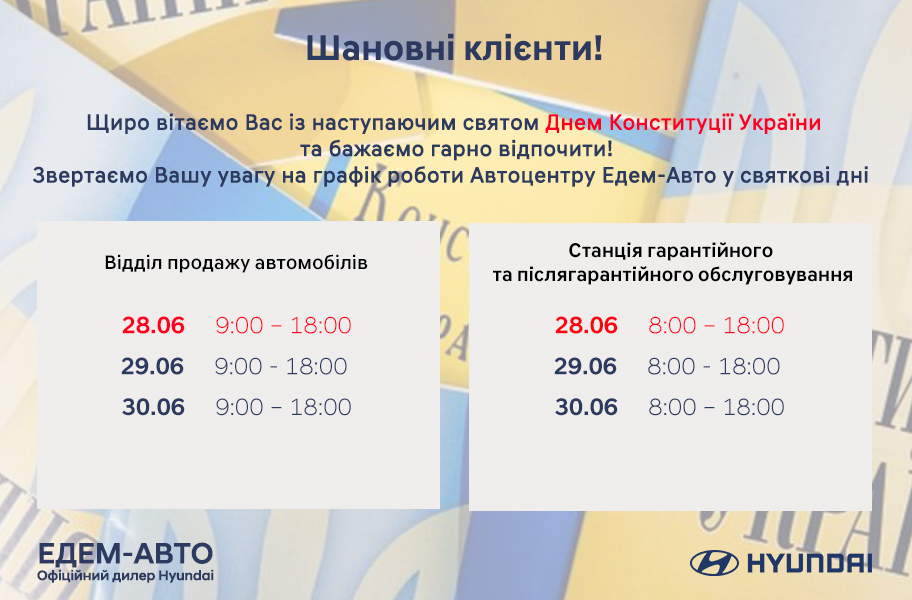 Шановні клієнти!

Щиро вітаємо Вас із наступаючим святом Днем Конституції України та бажаємо гарно відпочити!
Звертаємо Вашу увагу на графік роботи Автоцентру Едем-Авто у святкові дні

Відділ продажу автомобілів

28.06 9:00 – 18:00
29.06 9:00 - 18:00
30.06 9:00 – 18:00

Станція гарантійного та післягарантійного обслуговування

28.06 8:00 – 18:00
29.06 8:00 - 18:00
30.06 8:00 – 18:00

ЕДЕМ-АВТО
Офіційний дилер Hyundai

HYUNDAI